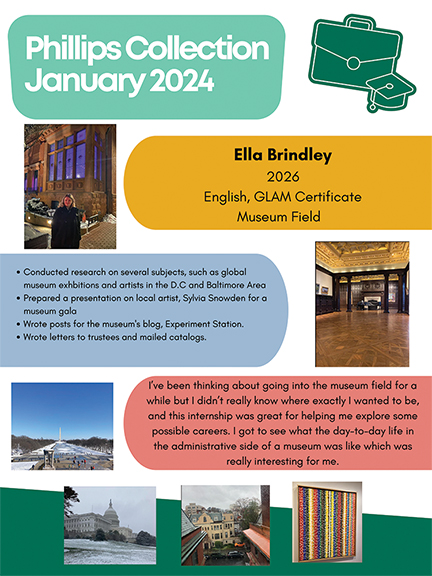 Phillips Collection January 2024

Ella Brindley
2026
English, GLAM Certificate
Museum Field

• Conducted research on several subjects, such as global museum exhbitions and artists in the D.C and Baltimore Area
• Prepared a presentation on local artist, Sylvia Snowden for a museum gala
• Wrote posts for the museum's blog, Experiment Station.
• Wrote letters to trustees and mailed catalogs.

I've been thinking about going into the museum field for a while but I didn't really know where exactly I wanted to be, and this internship was great for helping me explore some possible careers. I got to see what the day-to-day life in the administrative side of a museum was like which was really interesting for me.